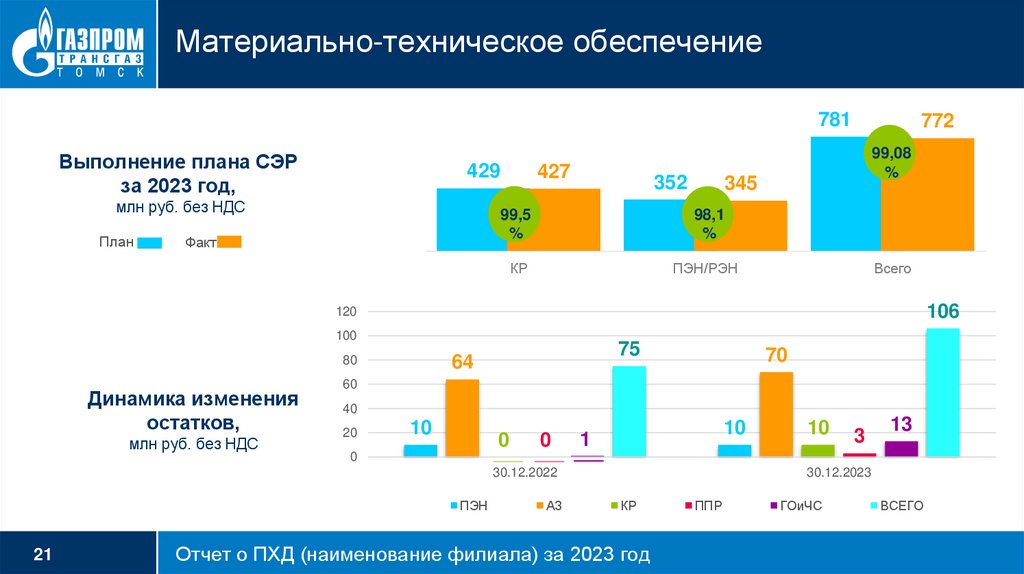 ГАЗПРОМ ТРАНСГАЗ ТОМСК

Материально-техническое обеспечение

Выполнение плана СЭР за 2023 год,
млн руб. без НДС

План Факт

429 427 99,5 %
352 345 98,1 %
781 772 99,08 %

КР ПЭН/РЭН Всего

Динамика изменения остатков,
млн руб. без НДС

120
100
80
60
40
20
0

10 64 0 0 1 75
10 70 10 3 13 106

30.12.2022 30.12.2023

ПЭН АЗ КР ППР ГОиЧС ВСЕГО

21

Отчет о ПХД (наименование филиала) за 2023 год